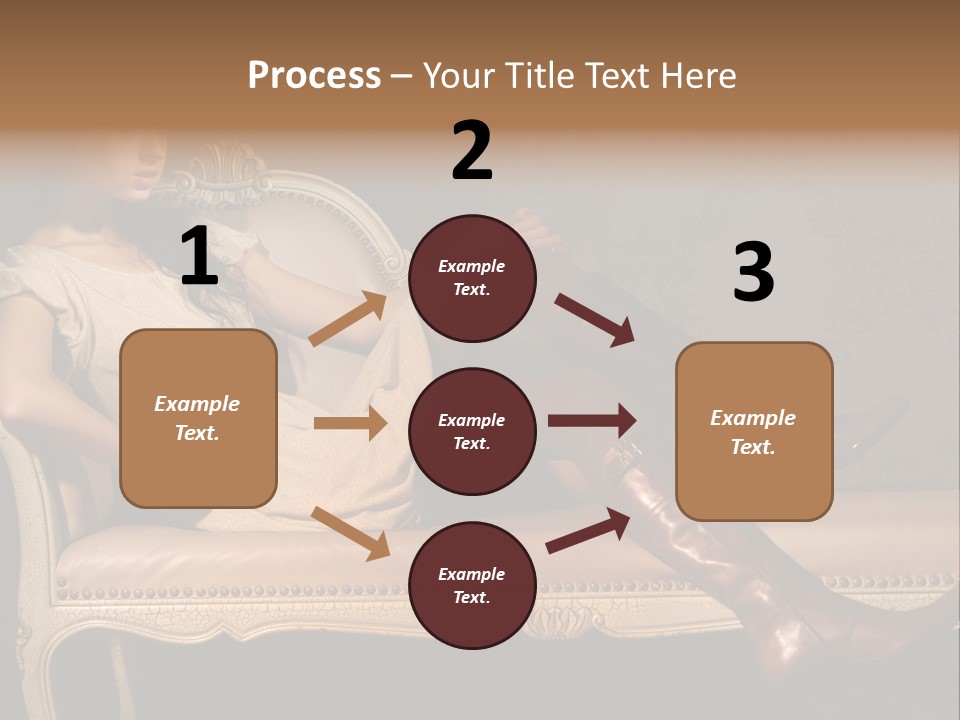 Process – Your Title Text Here

1

Example Text.

2

Example Text.

Example Text.

Example Text.

3

Example Text.